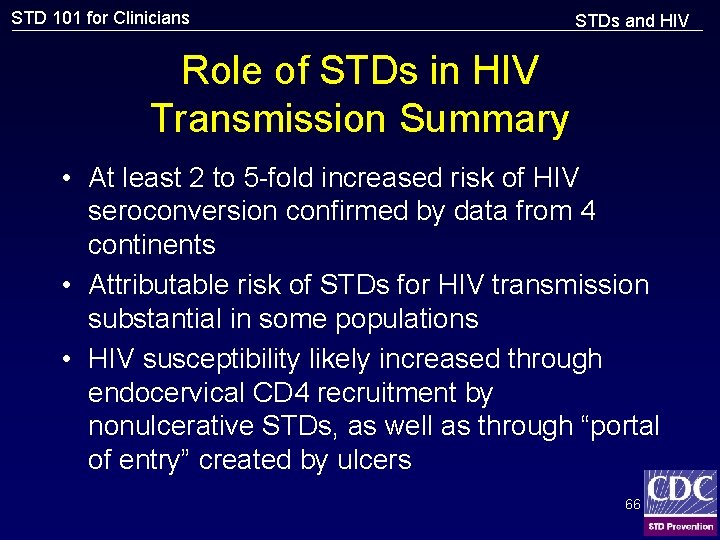 STD 101 for Clinicians

STDs and HIV

Role of STDs in HIV Transmission Summary

• At least 2 to 5-fold increased risk of HIV seroconversion confirmed by data from 4 continents

• Attributable risk of STDs for HIV transmission substantial in some populations

• HIV susceptibility likely increased through endocervical CD4 recruitment by nonulcerative STDs, as well as through “portal of entry” created by ulcers

66

CDC

STD Prevention